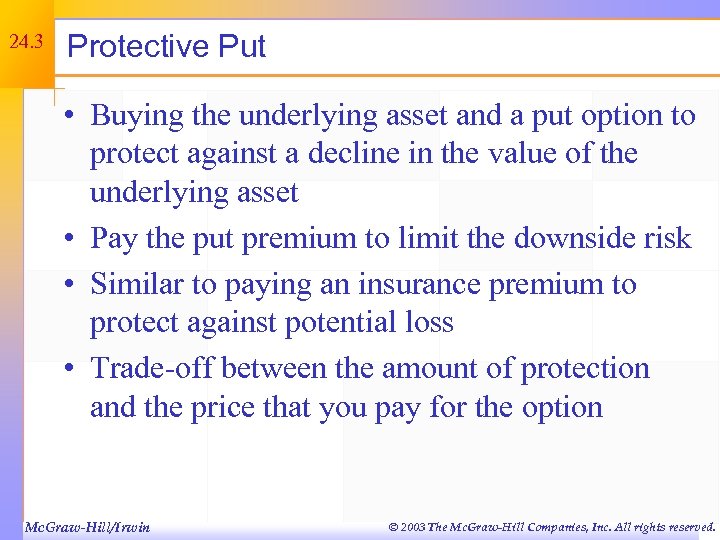 24.3 Protective Put

• Buying the underlying asset and a put option to protect against a decline in the value of the underlying asset
• Pay the put premium to limit the downside risk
• Similar to paying an insurance premium to protect against potential loss
• Trade-off between the amount of protection and the price that you pay for the option

McGraw-Hill/Irwin © 2003 The McGraw-Hill Companies, Inc. All rights reserved.